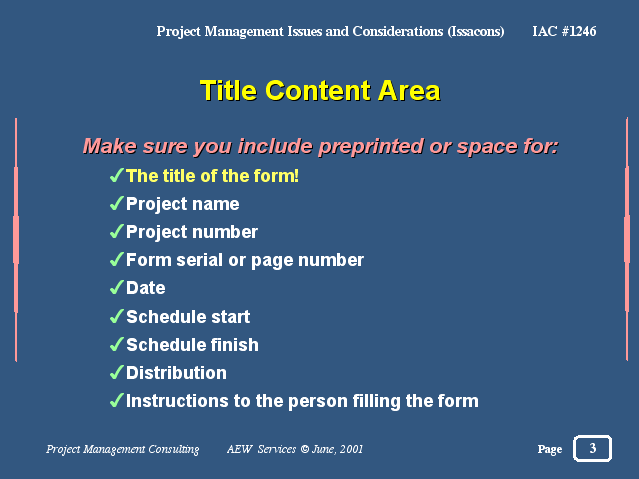 Project Management Issues and Considerations (Issacons) IAC #1246

Title Content Area

Make sure you include preprinted or space for:

✓The title of the form!
✓Project name
✓Project number
✓Form serial or page number
✓Date
✓Schedule start
✓Schedule finish
✓Distribution
✓Instructions to the person filling the form

Project Management Consulting AEW Services © June, 2001 Page 3